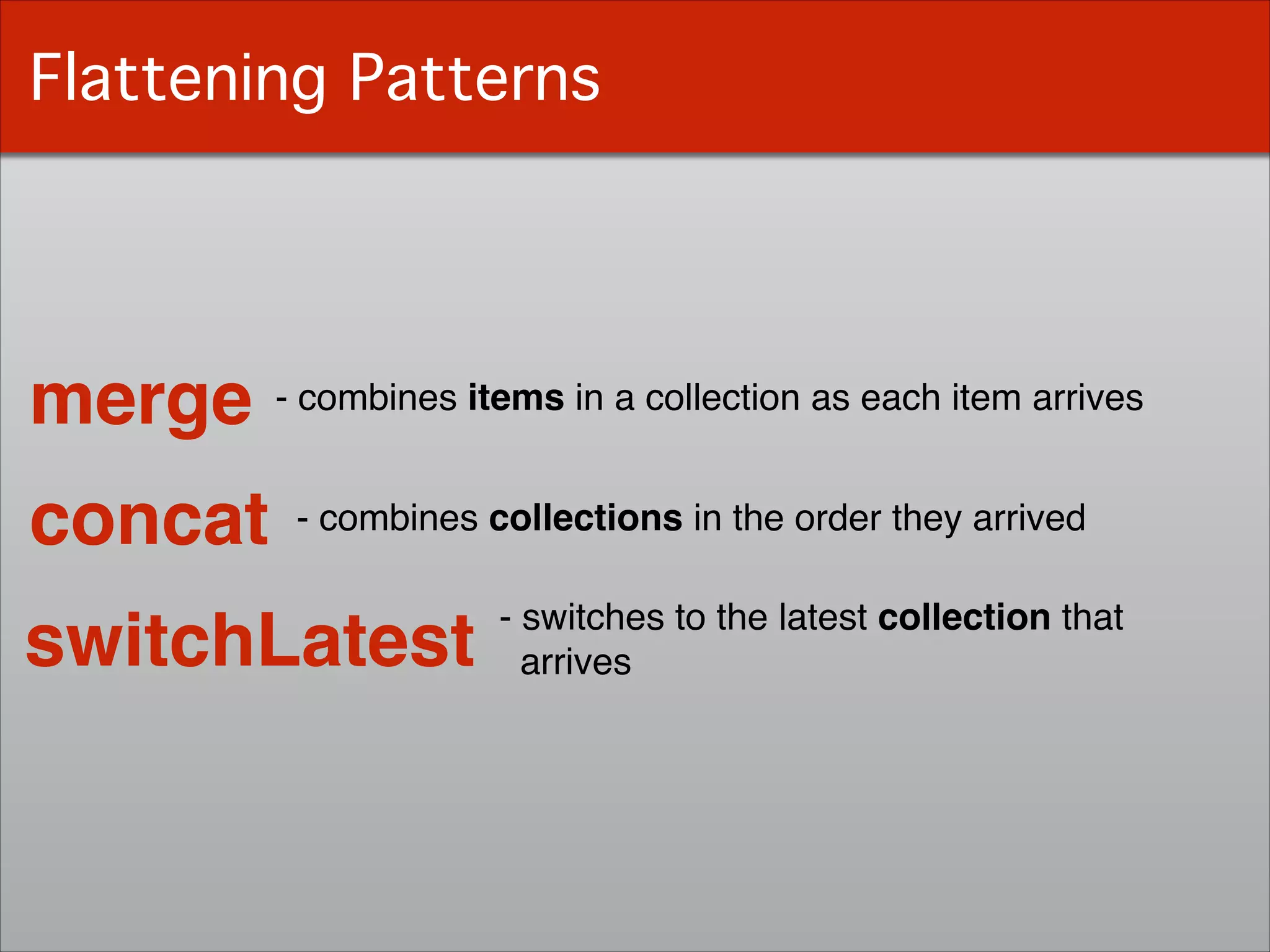 Flattening Patterns

merge - combines items in a collection as each item arrives

concat - combines collections in the order they arrived

switchLatest - switches to the latest collection that arrives